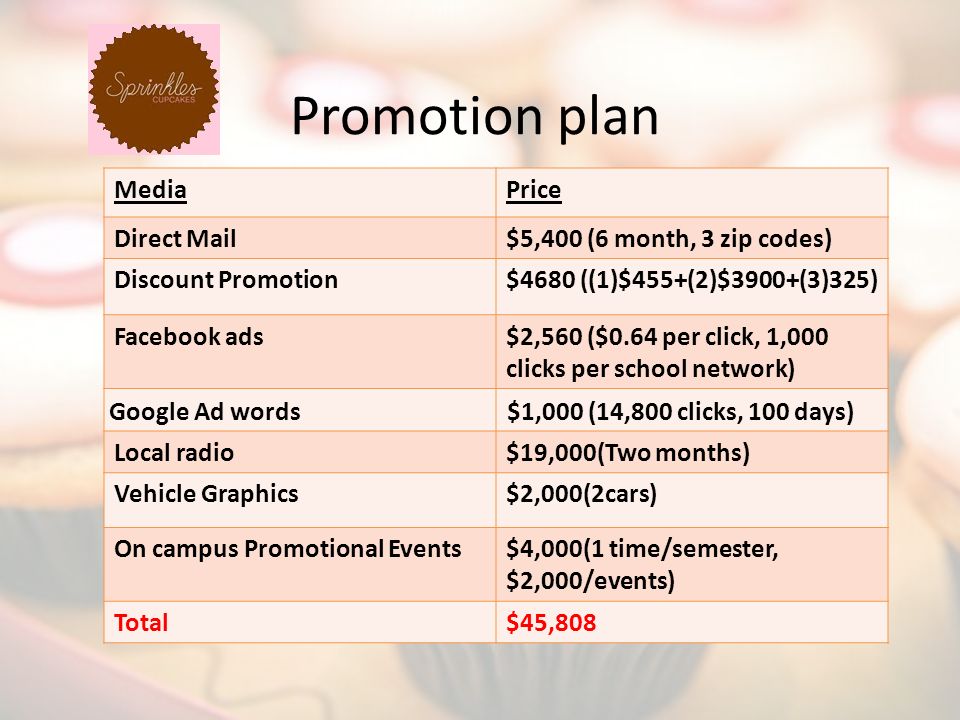 Sprinkles CUPCAKES

Promotion plan

| Media | Price |
|---|---|
| Direct Mail | \$5,400 (6 month, 3 zip codes) |
| Discount Promotion | \$4680 ((1)\$455+(2)\$3900+(3)325) |
| Facebook ads | \$2,560 (\$0.64 per click, 1,000 clicks per school network) |
| Google Ad words | \$1,000 (14,800 clicks, 100 days) |
| Local radio | \$19,000(Two months) |
| Vehicle Graphics | \$2,000(2cars) |
| On campus Promotional Events | \$4,000(1 time/semester, \$2,000/events) |
| Total | \$45,808 |